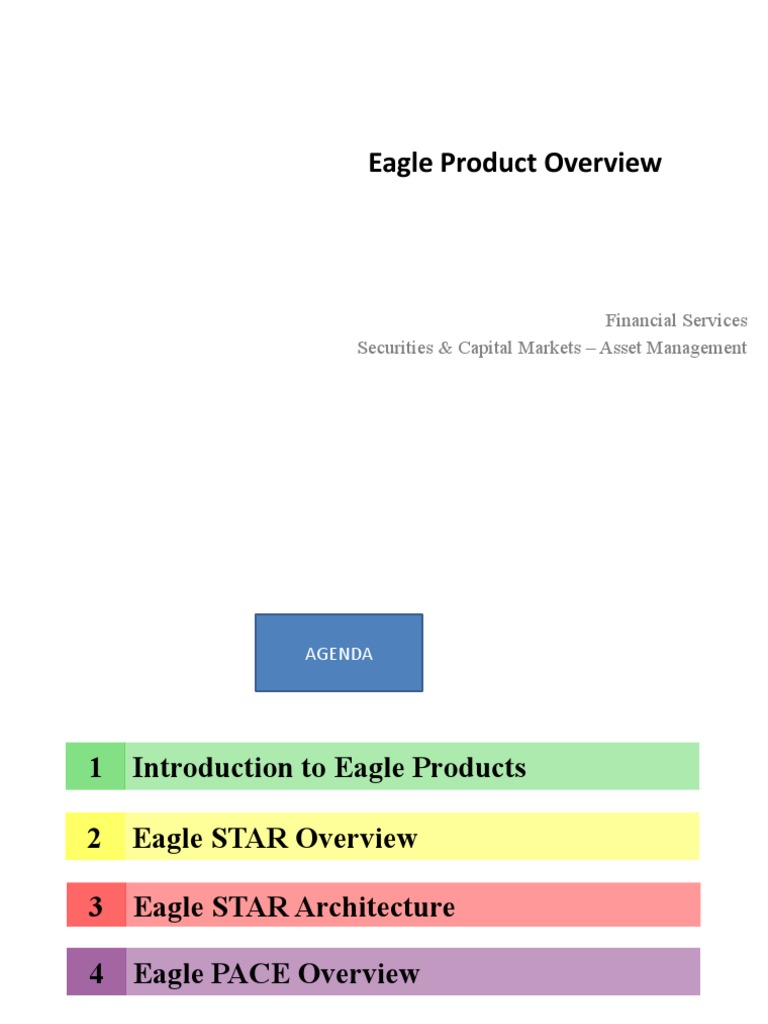 Eagle Product Overview

Financial Services
Securities & Capital Markets – Asset Management

AGENDA

1 Introduction to Eagle Products

2 Eagle STAR Overview

3 Eagle STAR Architecture

4 Eagle PACE Overview